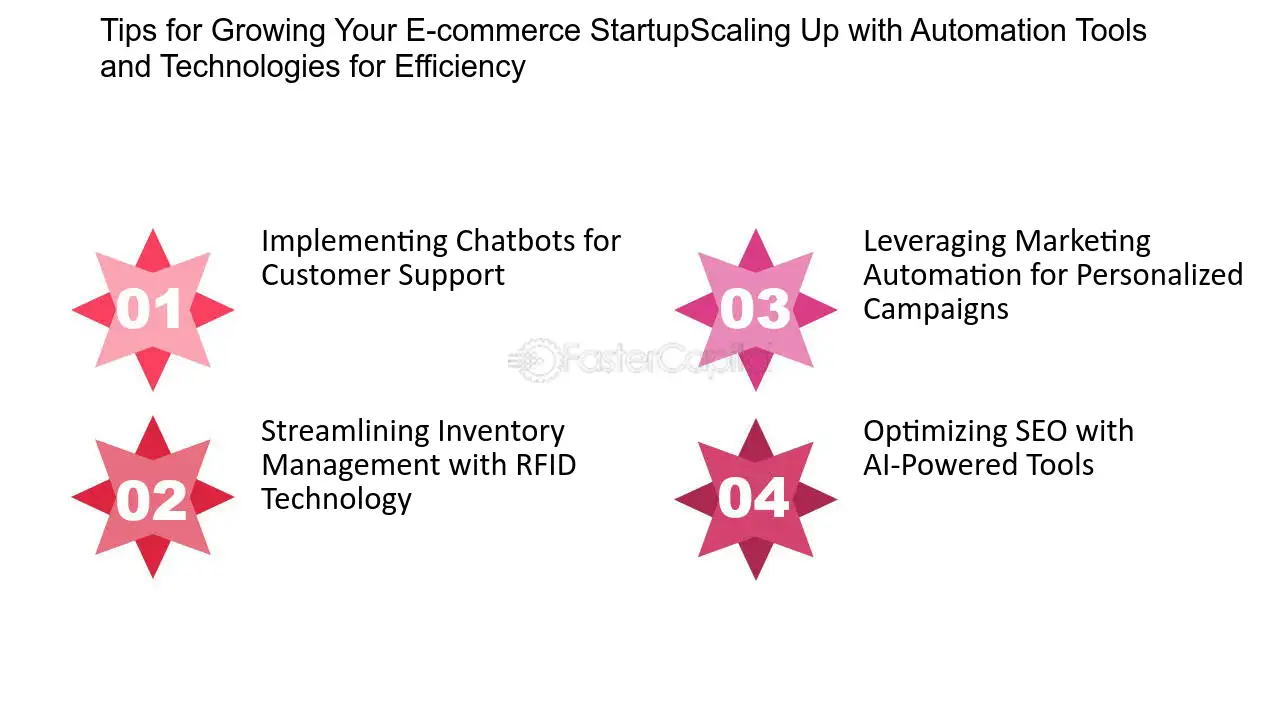 Tips for Growing Your E-commerce StartupScaling Up with Automation Tools and Technologies for Efficiency

01

Implementing Chatbots for Customer Support

02

Streamlining Inventory Management with RFID Technology

03

Leveraging Marketing Automation for Personalized Campaigns

04

Optimizing SEO with AI-Powered Tools

FasterCapital